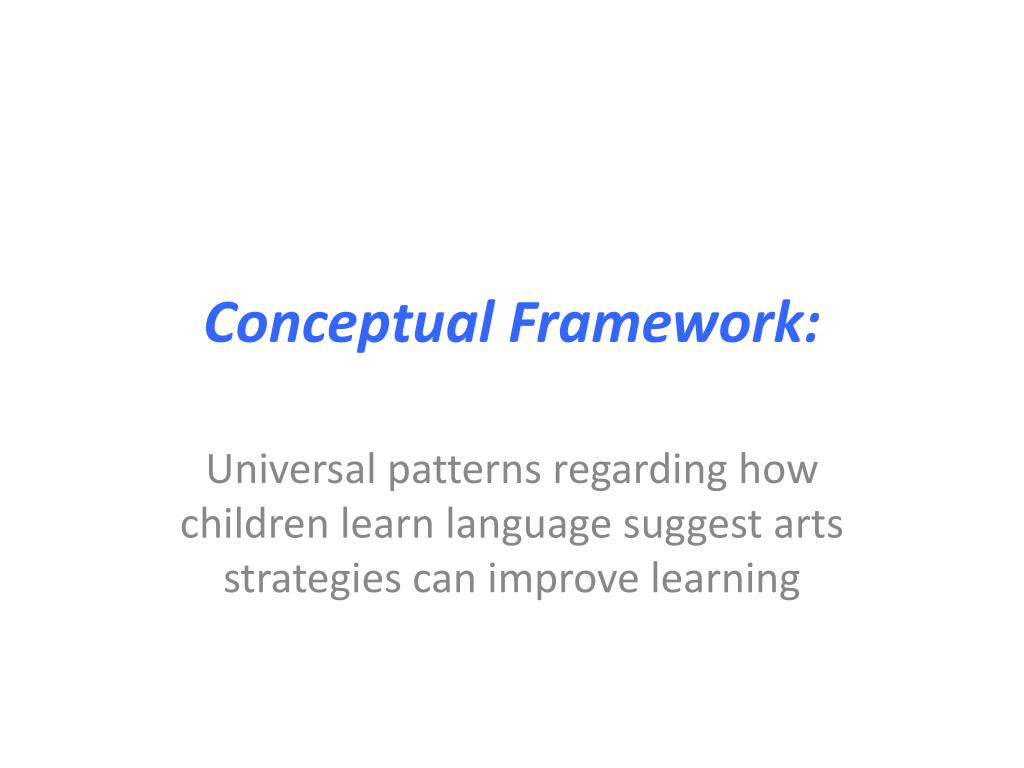 Conceptual Framework:

Universal patterns regarding how children learn language suggest arts strategies can improve learning